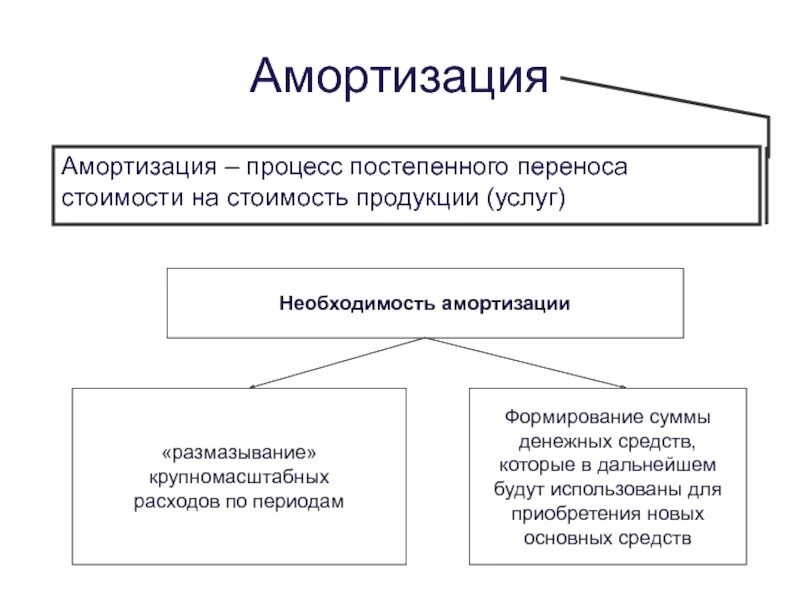 Амортизация

Амортизация – процесс постепенного переноса стоимости на стоимость продукции (услуг)

Необходимость амортизации

«размазывание» крупномасштабных расходов по периодам

Формирование суммы денежных средств, которые в дальнейшем будут использованы для приобретения новых основных средств